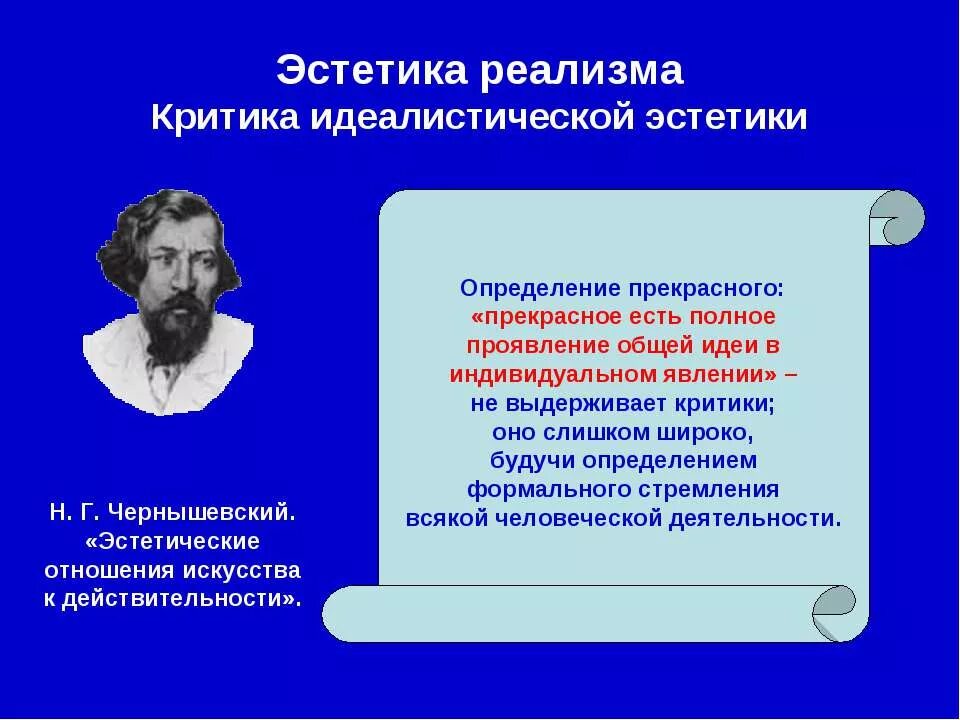 Эстетика реализма
Критика идеалистической эстетики

Определение прекрасного: «прекрасное есть полное проявление общей идеи в индивидуальном явлении» – не выдерживает критики; оно слишком широко, будучи определением формального стремления всякой человеческой деятельности.

Н. Г. Чернышевский. «Эстетические отношения искусства к действительности».